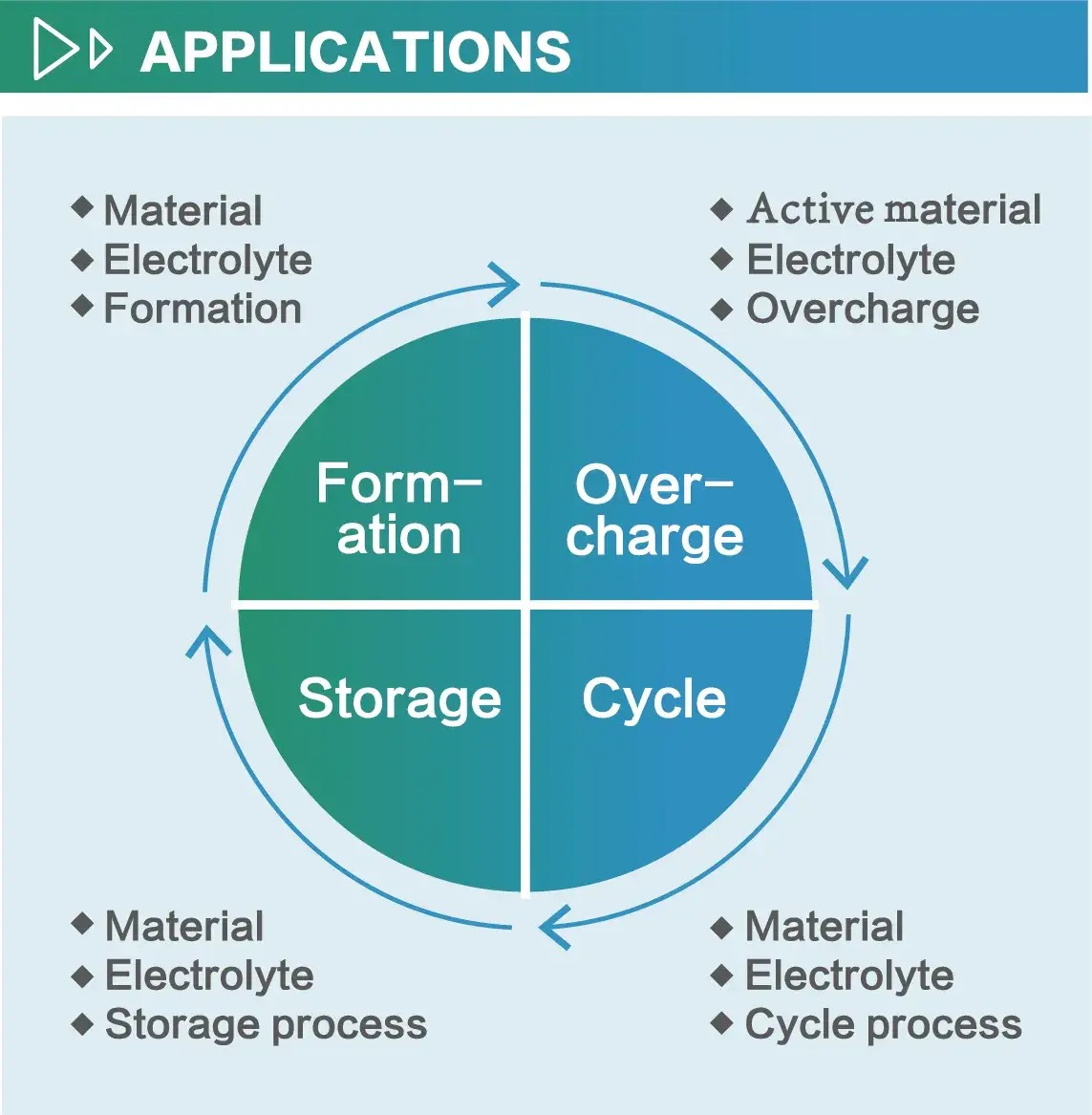 APPLICATIONS

◆ Material
◆ Electrolyte
◆ Formation

◆ Active material
◆ Electrolyte
◆ Overcharge

Form-ation

Over-charge

Storage

Cycle

◆ Material
◆ Electrolyte
◆ Storage process

◆ Material
◆ Electrolyte
◆ Cycle process